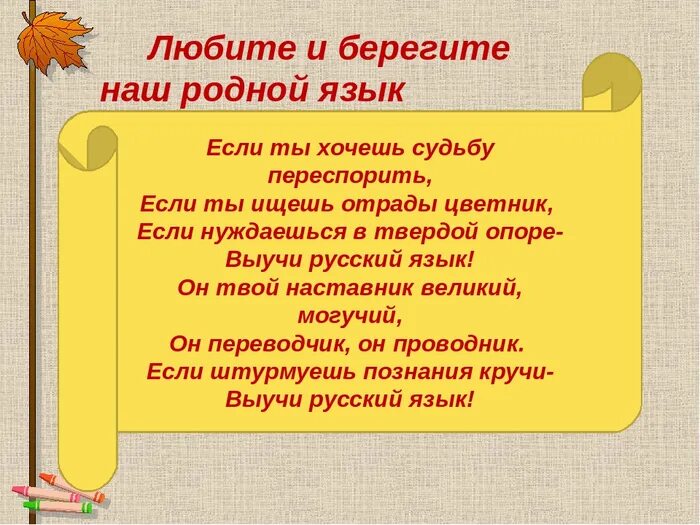 Любите и берегите наш родной язык

Если ты хочешь судьбу переспорить,
Если ты ищешь отрады цветник,
Если нуждаешься в твердой опоре-
Выучи русский язык!
Он твой наставник великий, могучий,
Он переводчик, он проводник.
Если штурмуешь познания кручи-
Выучи русский язык!